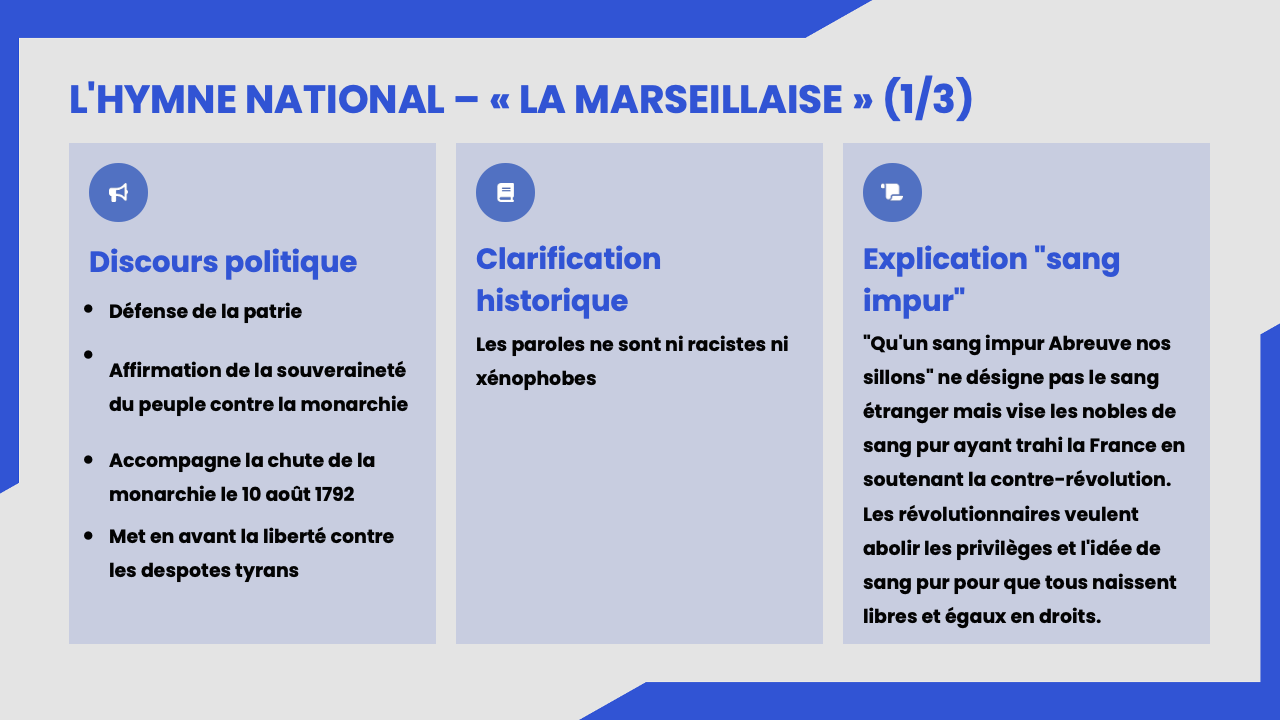 L'HYMNE NATIONAL – « LA MARSEILLAISE » (1/3)

Discours politique

- Défense de la patrie
- Affirmation de la souveraineté du peuple contre la monarchie
- Accompagne la chute de la monarchie le 10 août 1792
- Met en avant la liberté contre les despotes tyrans

Clarification historique

Les paroles ne sont ni racistes ni xénophobes

Explication "sang impur"

"Qu'un sang impur Abreuve nos sillons" ne désigne pas le sang étranger mais vise les nobles de sang pur ayant trahi la France en soutenant la contre-révolution. Les révolutionnaires veulent abolir les privilèges et l'idée de sang pur pour que tous naissent libres et égaux en droits.